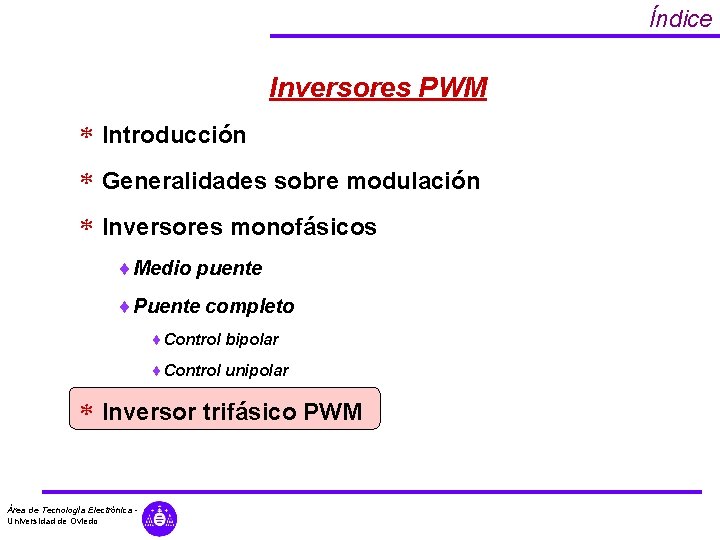 Índice

Inversores PWM

* Introducción

* Generalidades sobre modulación

* Inversores monofásicos

♦ Medio puente

♦ Puente completo

♦ Control bipolar

♦ Control unipolar

* Inversor trifásico PWM

Área de Tecnología Electrónica - Universidad de Oviedo